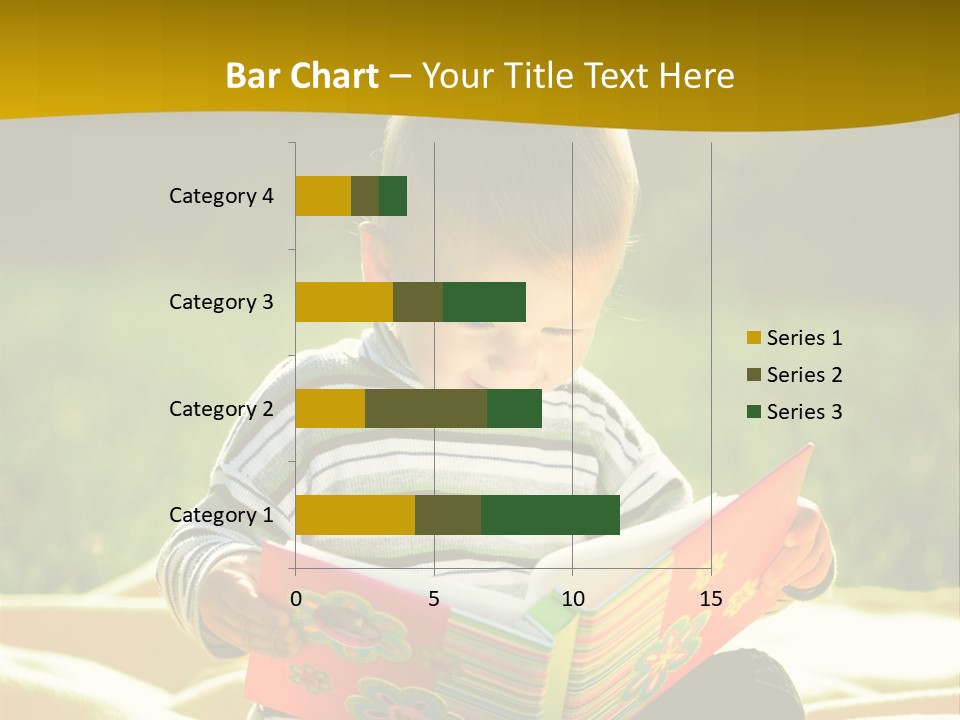 Bar Chart – Your Title Text Here

Category 4
Category 3
Category 2
Category 1

0
5
10
15

Series 1
Series 2
Series 3